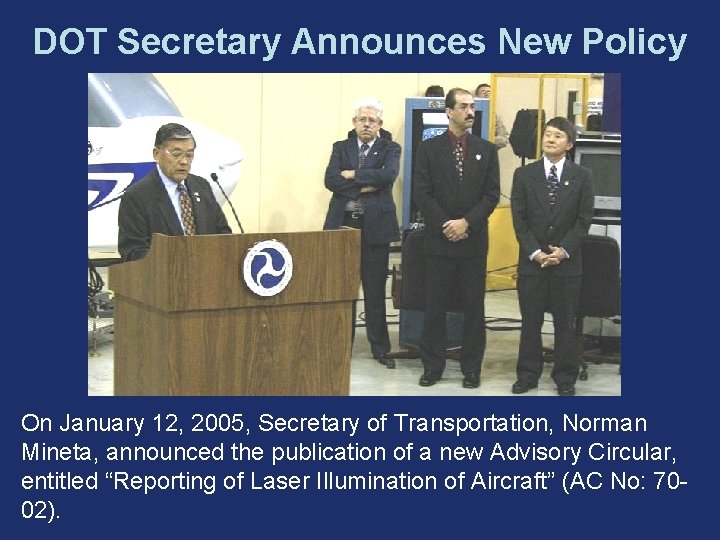 DOT Secretary Announces New Policy

On January 12, 2005, Secretary of Transportation, Norman Mineta, announced the publication of a new Advisory Circular, entitled “Reporting of Laser Illumination of Aircraft” (AC No: 70-02).